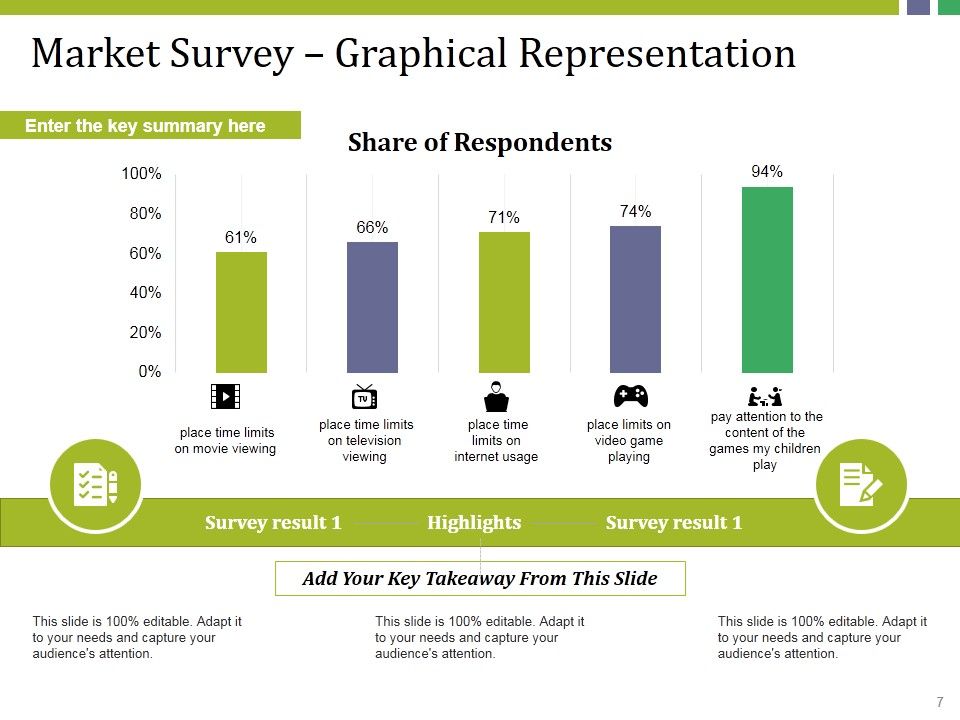 Market Survey – Graphical Representation

Enter the key summary here

Share of Respondents

100%
80%
60%
40%
20%
0%

61%
66%
71%
74%
94%

TV

place time limits on movie viewing

place time limits on television viewing

place time limits on internet usage

place limits on video game playing

pay attention to the content of the games my children play

Survey result 1 Highlights Survey result 1

Add Your Key Takeaway From This Slide

This slide is 100% editable. Adapt it to your needs and capture your audience's attention.

This slide is 100% editable. Adapt it to your needs and capture your audience's attention.

This slide is 100% editable. Adapt it to your needs and capture your audience's attention.

7